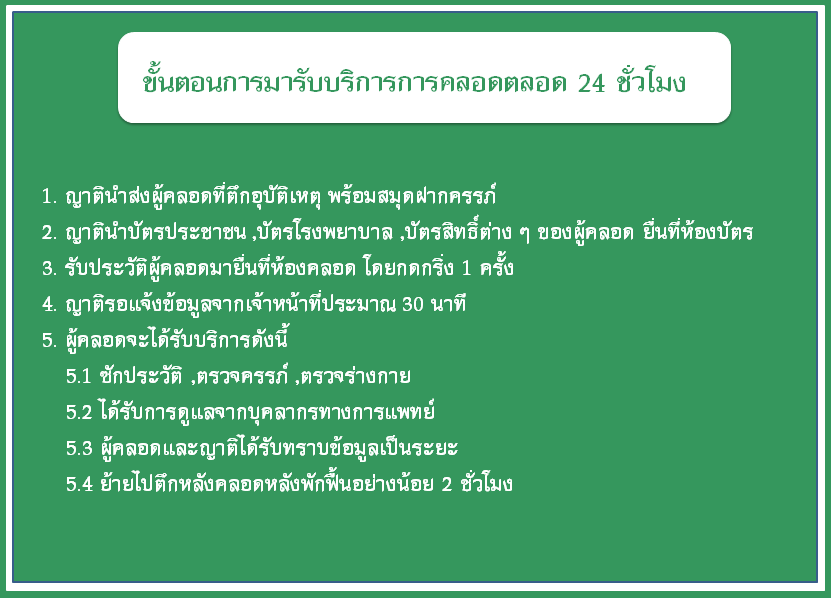 ขั้นตอนการมารับบริการการคลอดตลอด 24 ชั่วโมง

1. ญาตินำส่งผู้คลอดที่ตึกอุบัติเหตุ พร้อมสมุดฝากครรภ์

2. ญาตินำบัตรประชาชน ,บัตรโรงพยาบาล ,บัตรสิทธิ์ต่าง ๆ ของผู้คลอด ยื่นที่ห้องบัตร

3. รับประวัติผู้คลอดมายื่นที่ห้องคลอด โดยกดกริ่ง 1 ครั้ง

4. ญาติรอแจ้งข้อมูลจากเจ้าหน้าที่ประมาณ 30 นาที

5. ผู้คลอดจะได้รับบริการดังนี้

5.1 ซักประวัติ ,ตรวจครรภ์ ,ตรวจร่างกาย

5.2 ได้รับการดูแลจากบุคลากรทางการแพทย์

5.3 ผู้คลอดและญาติได้รับทราบข้อมูลเป็นระยะ

5.4 ย้ายไปตึกหลังคลอดหลังพักฟื้นอย่างน้อย 2 ชั่วโมง